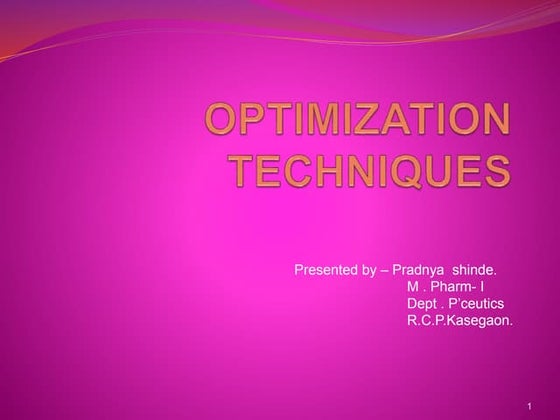 OPTIMIZATION TECHNIQUES

Presented by – Pradnya shinde.
M . Pharm- I
Dept . P'ceutics
R.C.P.Kasegaon.

1